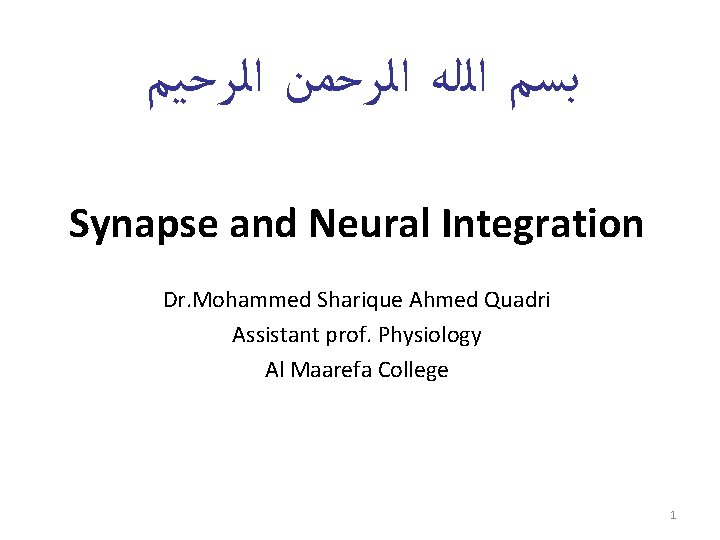 بسم الله الرحمن الرحيم

Synapse and Neural Integration

Dr.Mohammed Sharique Ahmed Quadri
Assistant prof. Physiology
Al Maarefa College

1